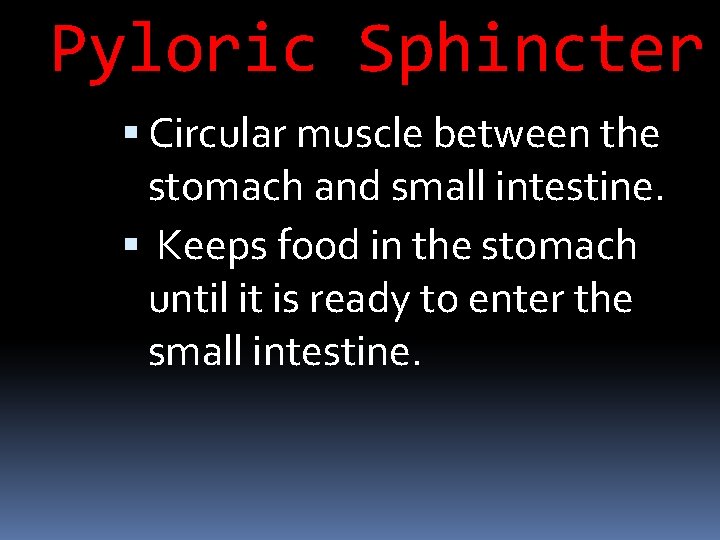 Pyloric Sphincter

▪ Circular muscle between the stomach and small intestine.

▪ Keeps food in the stomach until it is ready to enter the small intestine.